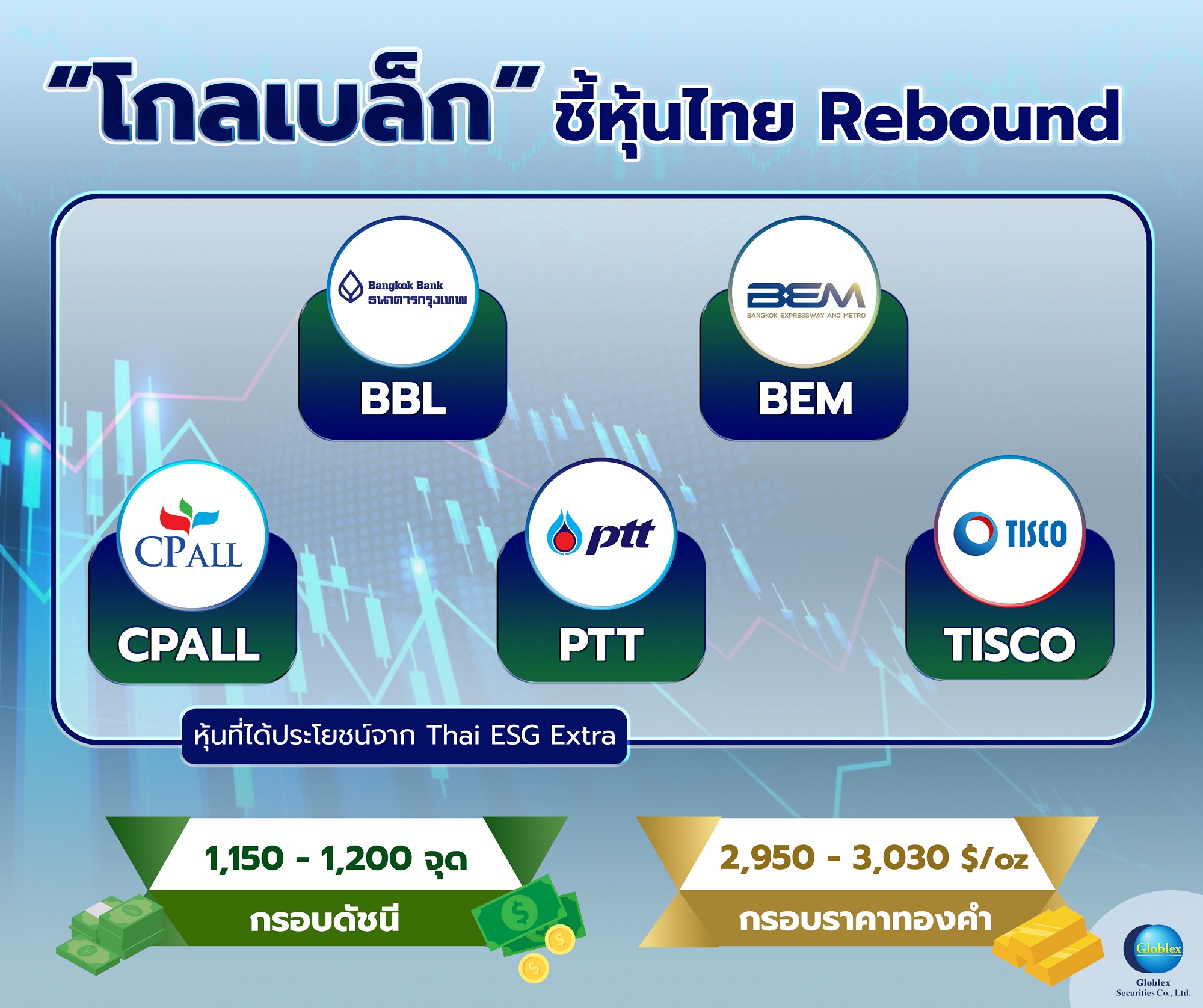 "โกลเบล็ก" ชี้หุ้นไทย Rebound

Bangkok Bank
ธนาคารกรุงเทพ
BBL

BEM
BANGKOK EXPRESSWAY AND METRO
BEM

CPALL
CPALL

ptt
PTT

TISCO
TISCO

หุ้นที่ได้ประโยชน์จาก Thai ESG Extra

1,150 - 1,200 จุด
กรอบดัชนี

2,950 - 3,030 $/oz
กรอบราคาทองคำ

Globlex
Globlex
Securities Co., Ltd.